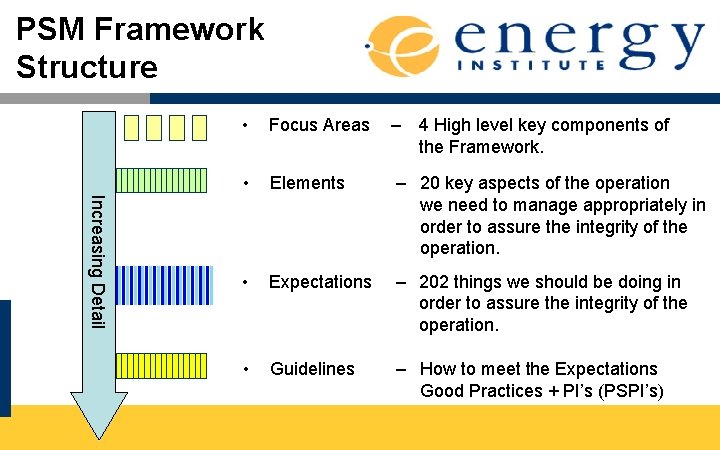 PSM Framework Structure

energy INSTITUTE

Increasing Detail

• Focus Areas – 4 High level key components of the Framework.

• Elements – 20 key aspects of the operation we need to manage appropriately in order to assure the integrity of the operation.

• Expectations – 202 things we should be doing in order to assure the integrity of the operation.

• Guidelines – How to meet the Expectations Good Practices + PI's (PSPI's)